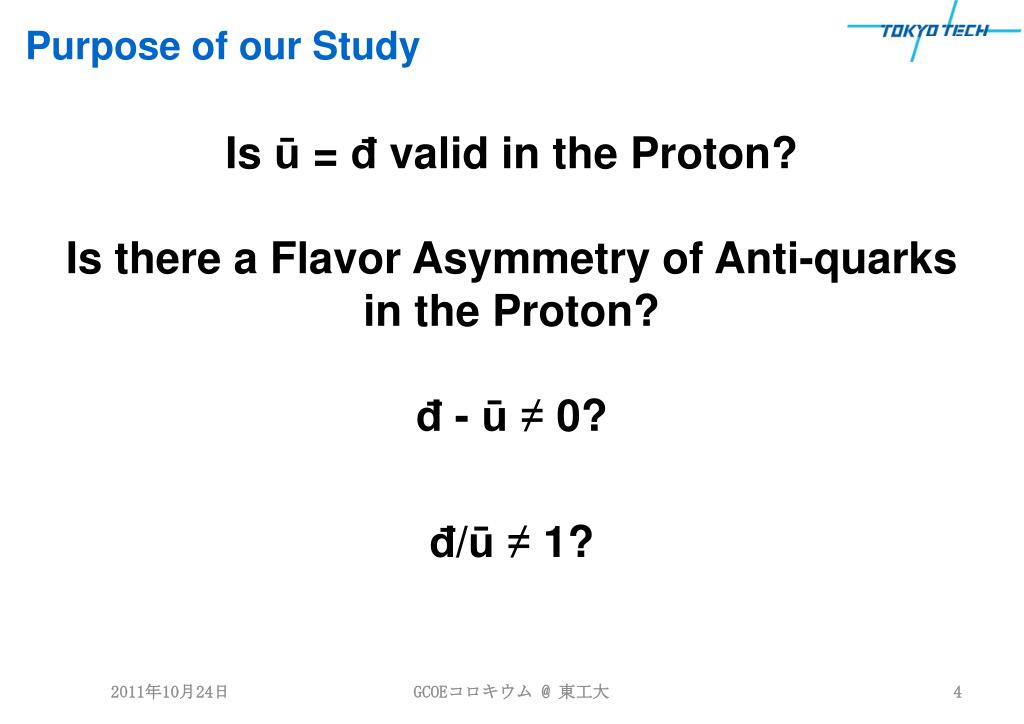 Purpose of our Study

TOKYO TECH

Is ū = đ valid in the Proton?

Is there a Flavor Asymmetry of Anti-quarks in the Proton?

đ - ū ≠ 0?

đ/ū ≠ 1?

2011年10月24日

GCOEコロキウム @ 東工大

4